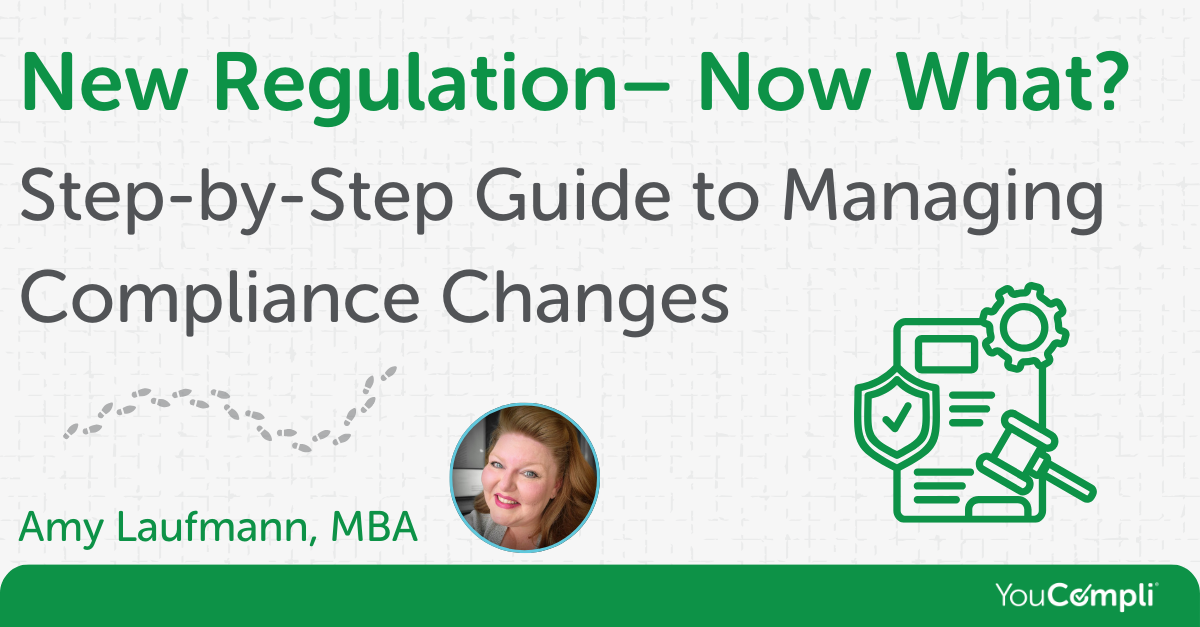 New Regulation– Now What?

Step-by-Step Guide to Managing Compliance Changes

Amy Laufmann, MBA

YouCompli